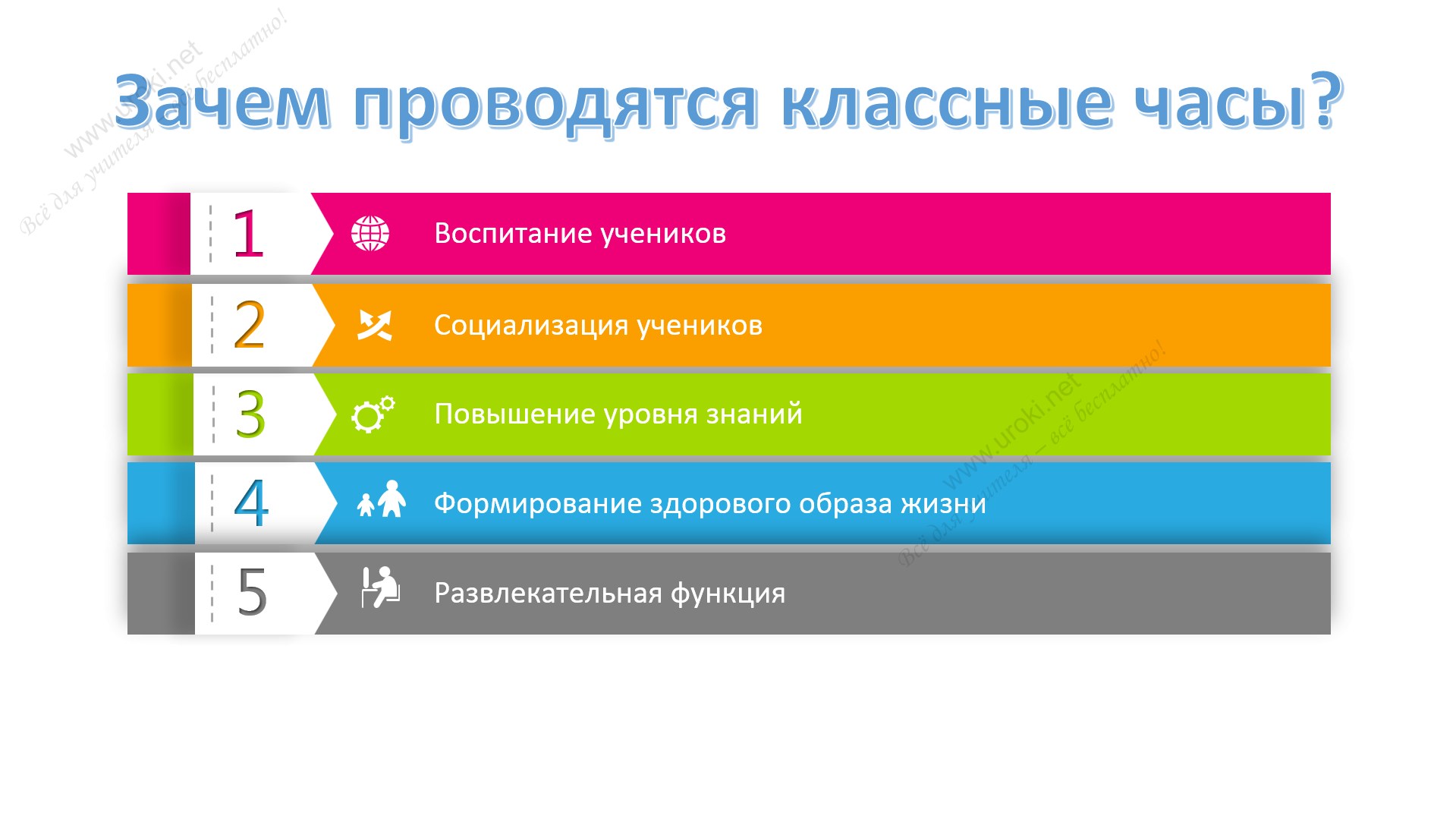 www.uroki.net
Всё для учителя – всё бесплатно!

Зачем проводятся классные часы?

1 Воспитание учеников

2 Социализация учеников

3 Повышение уровня знаний

4 Формирование здорового образа жизни

5 Развлекательная функция

www.uroki.net
Всё для учителя – всё бесплатно!